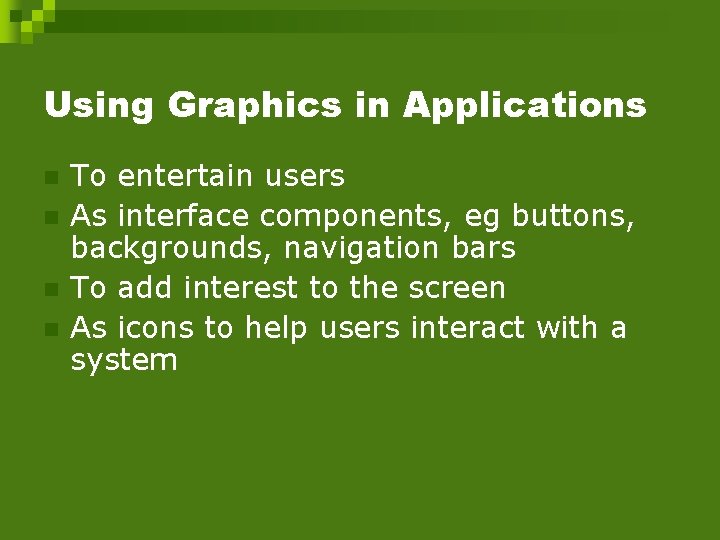 Using Graphics in Applications

- To entertain users
- As interface components, eg buttons, backgrounds, navigation bars
- To add interest to the screen
- As icons to help users interact with a system